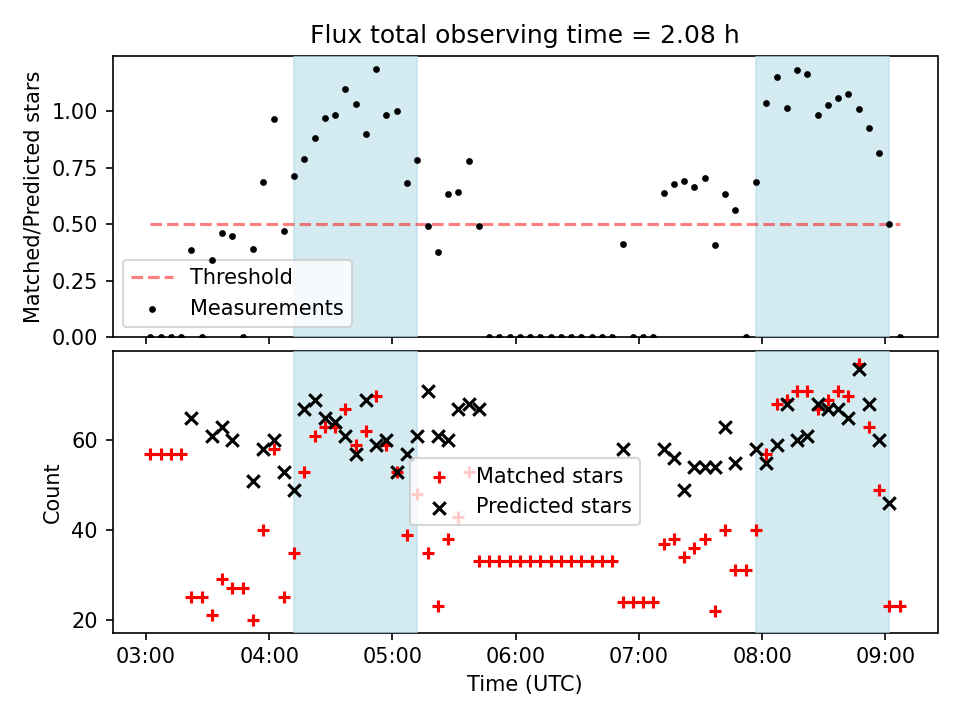 Flux total observing time = 2.08 h

Matched/Predicted stars

1.00
0.75
0.50
0.25
0.00

Threshold
Measurements

Count

60
40
20

Matched stars
Predicted stars

03:00
04:00
05:00
06:00
07:00
08:00
09:00

Time (UTC)